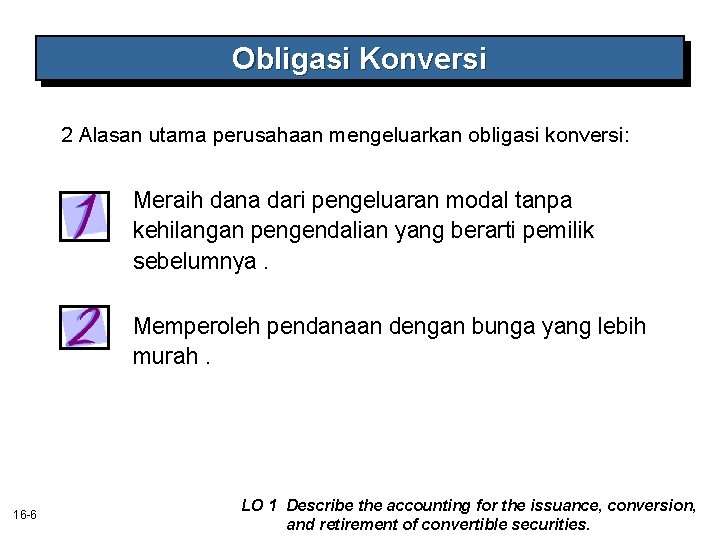 Obligasi Konversi

2 Alasan utama perusahaan mengeluarkan obligasi konversi:

1

Meraih dana dari pengeluaran modal tanpa kehilangan pengendalian yang berarti pemilik sebelumnya .

2

Memperoleh pendanaan dengan bunga yang lebih murah .

16-6

LO 1 Describe the accounting for the issuance, conversion, and retirement of convertible securities.